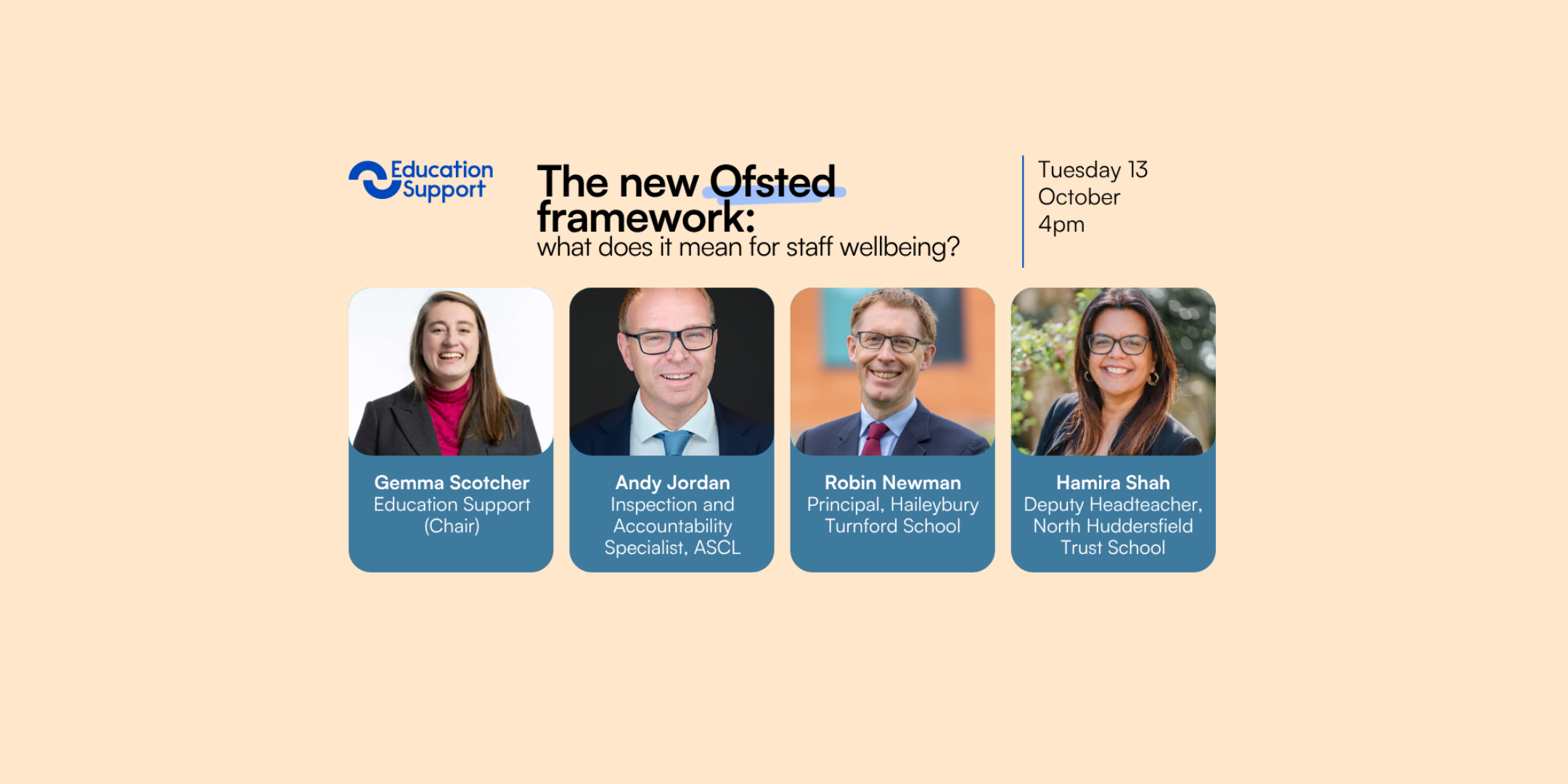 Education Support

The new Ofsted framework:
what does it mean for staff wellbeing?

Tuesday 13 October
4pm

Gemma Scotcher
Education Support (Chair)

Andy Jordan
Inspection and Accountability Specialist, ASCL

Robin Newman
Principal, Haileybury Turnford School

Hamira Shah
Deputy Headteacher, North Huddersfield Trust School